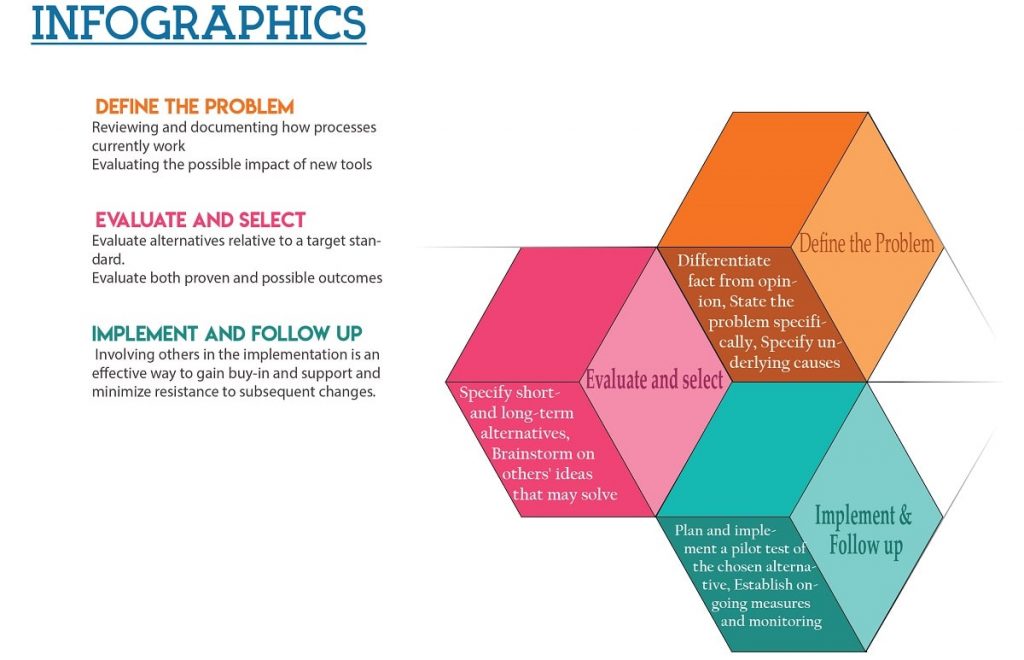 INFOGRAPHICS

DEFINE THE PROBLEM
Reviewing and documenting how processes currently work
Evaluating the possible impact of new tools

EVALUATE AND SELECT
Evaluate alternatives relative to a target standard.
Evaluate both proven and possible outcomes

IMPLEMENT AND FOLLOW UP
Involving others in the implementation is an effective way to gain buy-in and support and minimize resistance to subsequent changes.

Define the Problem

Differentiate fact from opinion, State the problem specifically, Specify underlying causes

Evaluate and select

Specify short- and long-term alternatives, Brainstorm on others' ideas that may solve

Implement & Follow up

Plan and implement a pilot test of the chosen alternative, Establish ongoing measures and monitoring